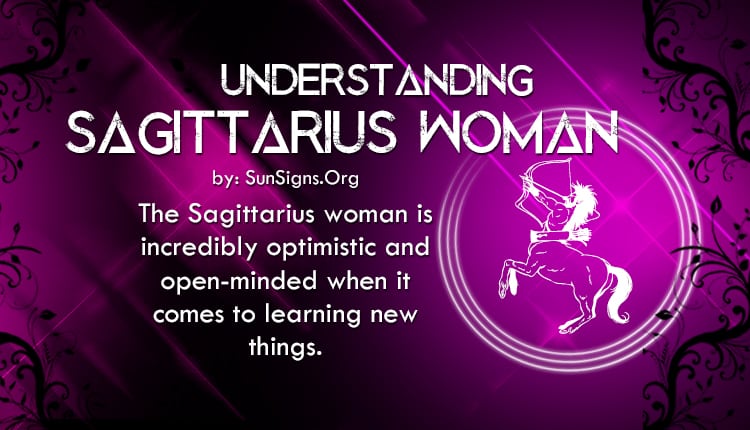 UNDERSTANDING
SAGITTARIUS WOMAN
by: SunSigns.Org

The Sagittarius woman is incredibly optimistic and open-minded when it comes to learning new things.